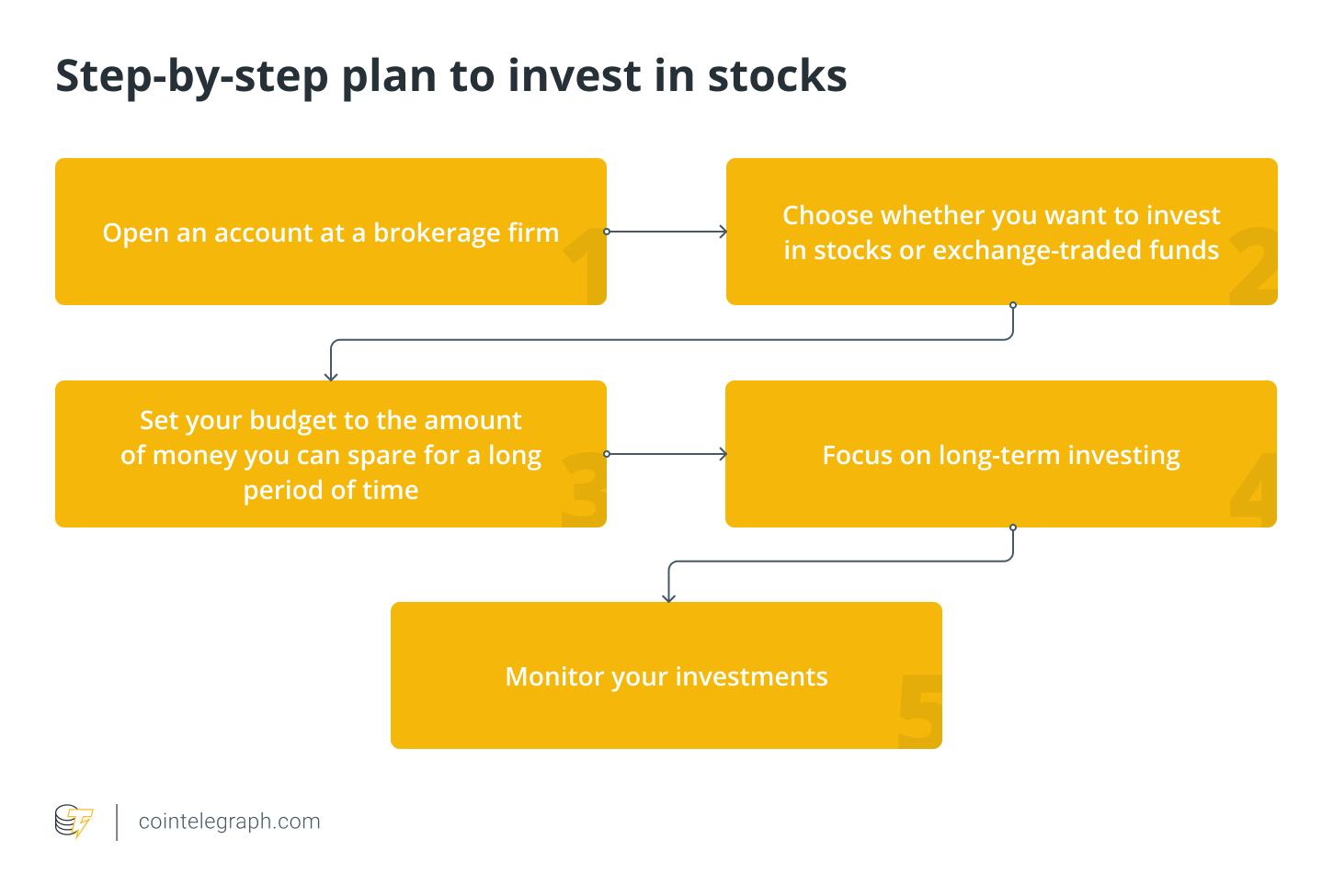 Step-by-step plan to invest in stocks

Open an account at a brokerage firm

1

Choose whether you want to invest in stocks or exchange-traded funds

2

Set your budget to the amount of money you can spare for a long period of time

3

Focus on long-term investing

4

Monitor your investments

5

cointelegraph.com